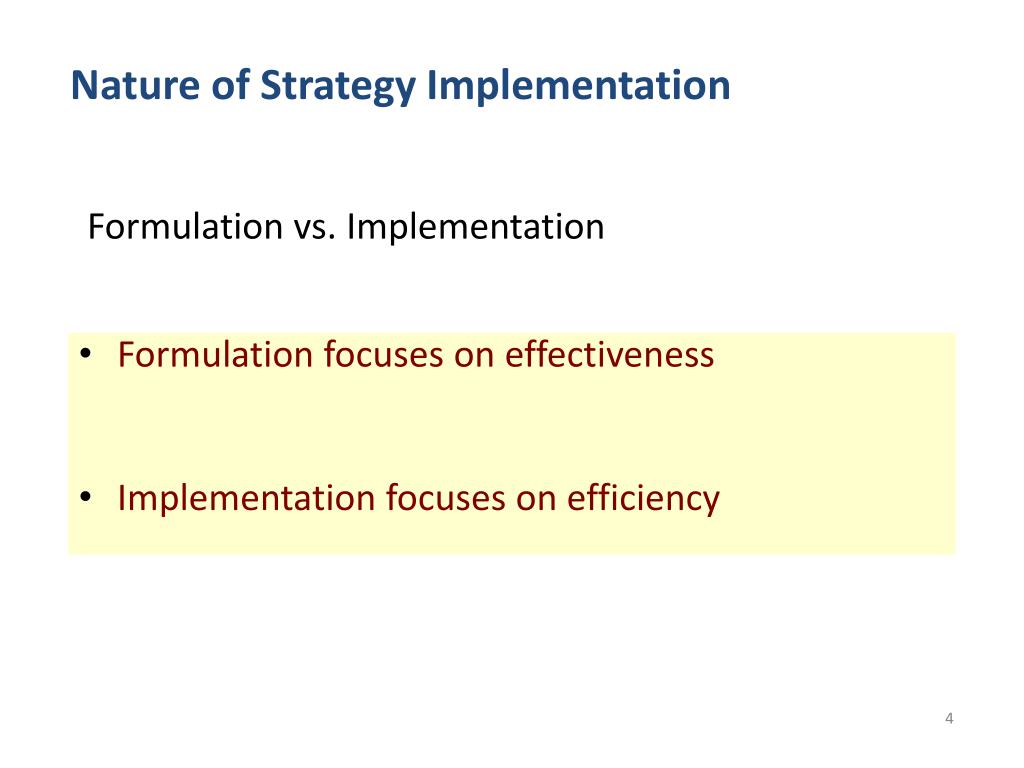 Nature of Strategy Implementation

Formulation vs. Implementation

• Formulation focuses on effectiveness

• Implementation focuses on efficiency

4